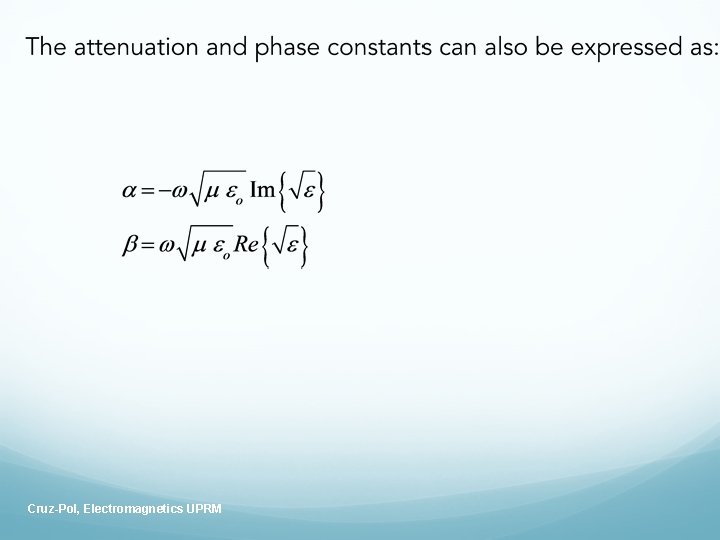 The attenuation and phase constants can also be expressed as:

$\alpha = -\omega\sqrt{\mu\,\varepsilon_o}\,\mathrm{Im}\left\{\sqrt{\varepsilon}\right\}$

$\beta = \omega\sqrt{\mu\,\varepsilon_o}\,Re\left\{\sqrt{\varepsilon}\right\}$

Cruz-Pol, Electromagnetics UPRM